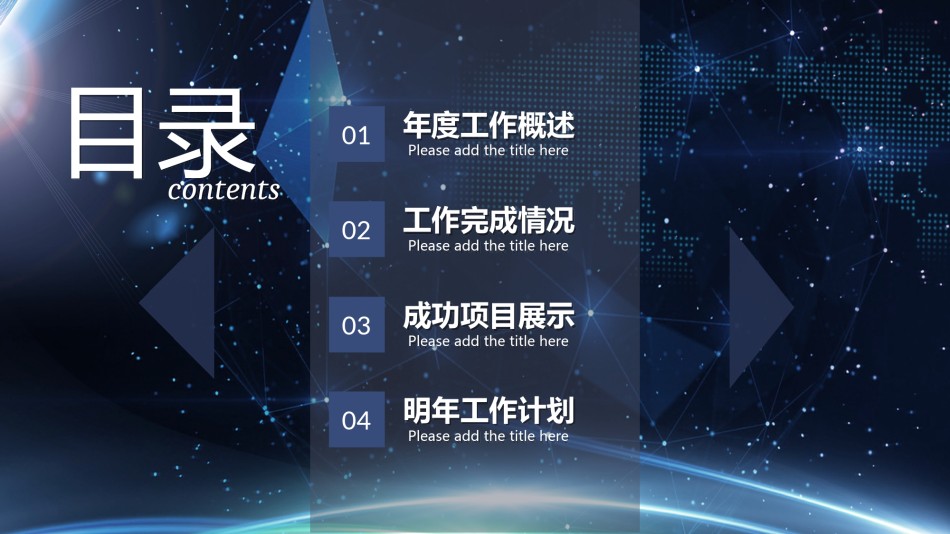 目录
contents

01 年度工作概述
Please add the title here

02 工作完成情况
Please add the title here

03 成功项目展示
Please add the title here

04 明年工作计划
Please add the title here